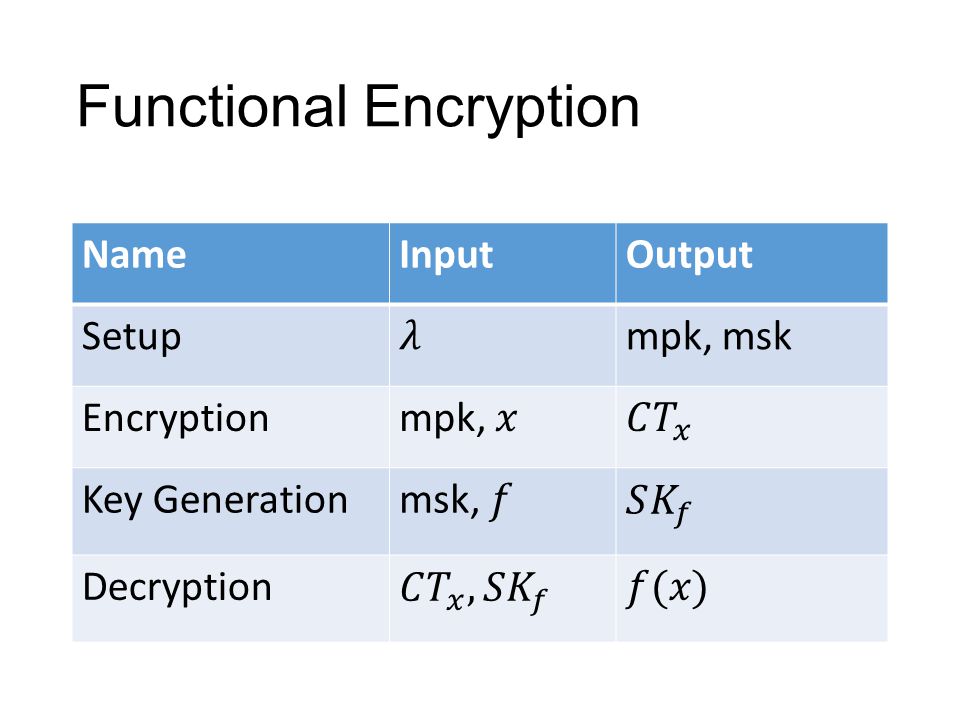 Functional Encryption

| Name | Input | Output |
|---|---|---|
| Setup | $\lambda$ | mpk, msk |
| Encryption | mpk, $x$ | $CT_x$ |
| Key Generation | msk, $f$ | $SK_f$ |
| Decryption | $CT_x, SK_f$ | $f(x)$ |